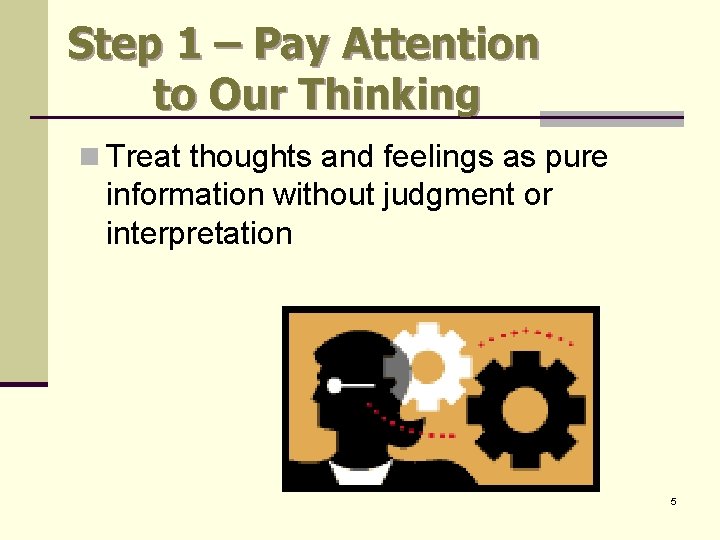 Step 1 – Pay Attention to Our Thinking

Treat thoughts and feelings as pure information without judgment or interpretation

5